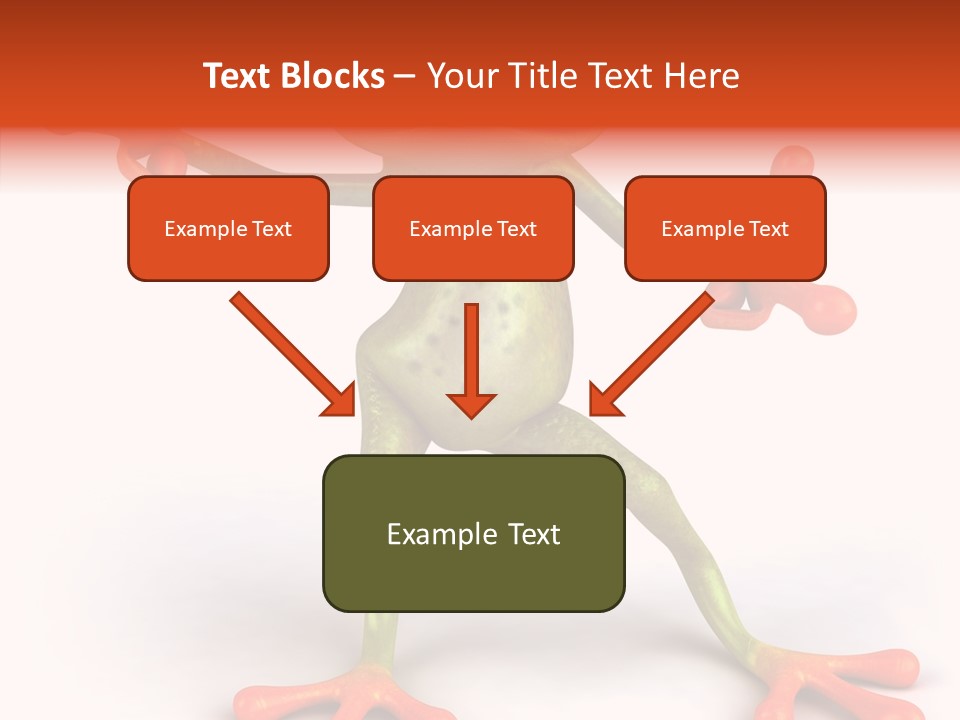 Text Blocks – Your Title Text Here

Example Text

Example Text

Example Text

Example Text